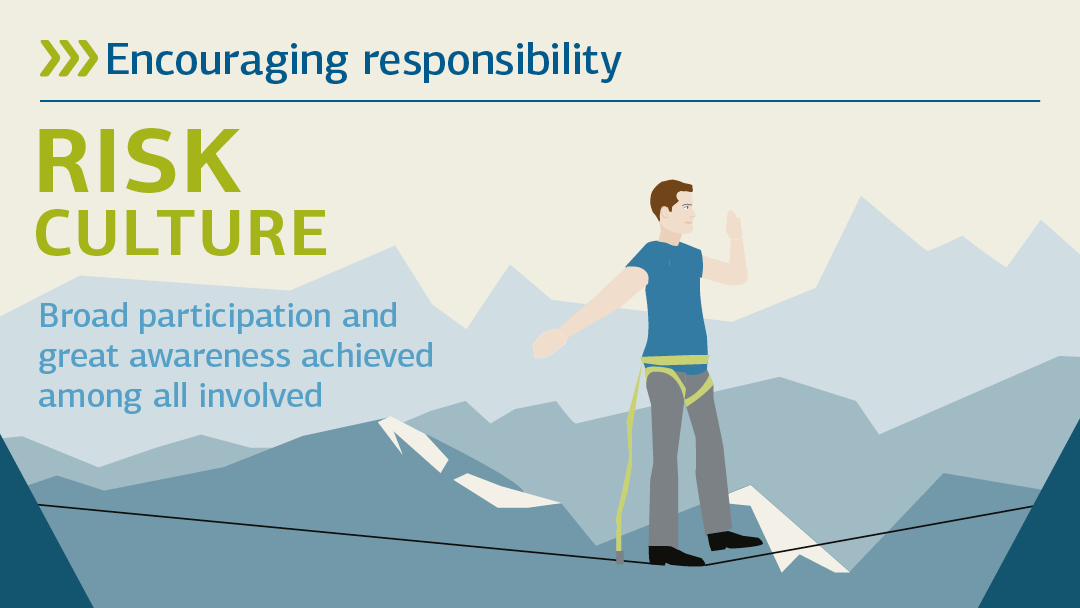 Encouraging responsibility

RISK
CULTURE

Broad participation and great awareness achieved among all involved